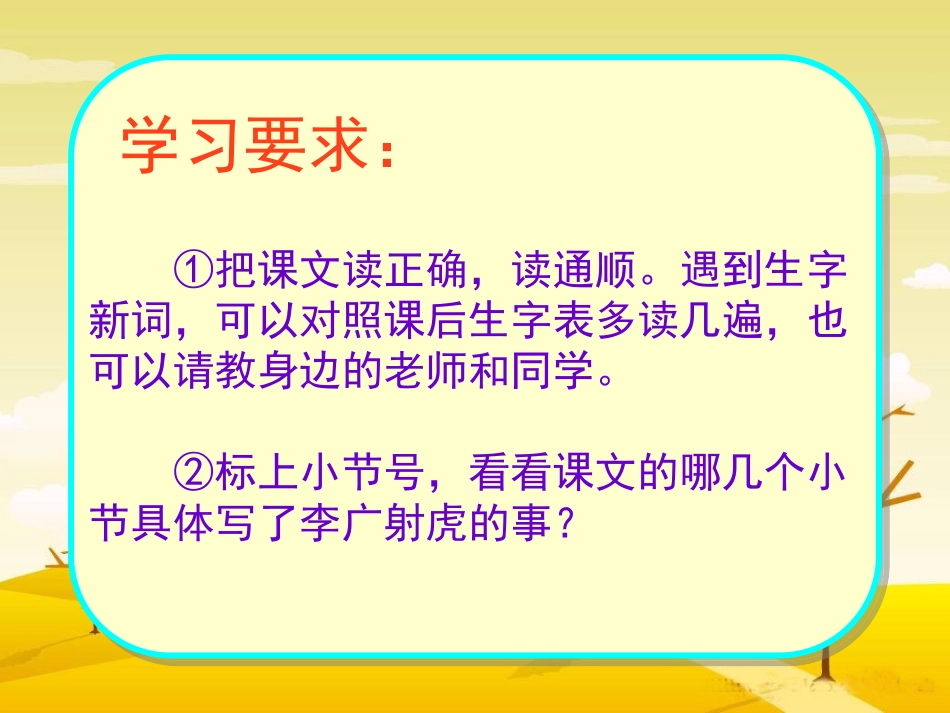 学习要求：

①把课文读正确，读通顺。遇到生字新词，可以对照课后生字表多读几遍，也可以请教身边的老师和同学。

②标上小节号，看看课文的哪几个小节具体写了李广射虎的事？